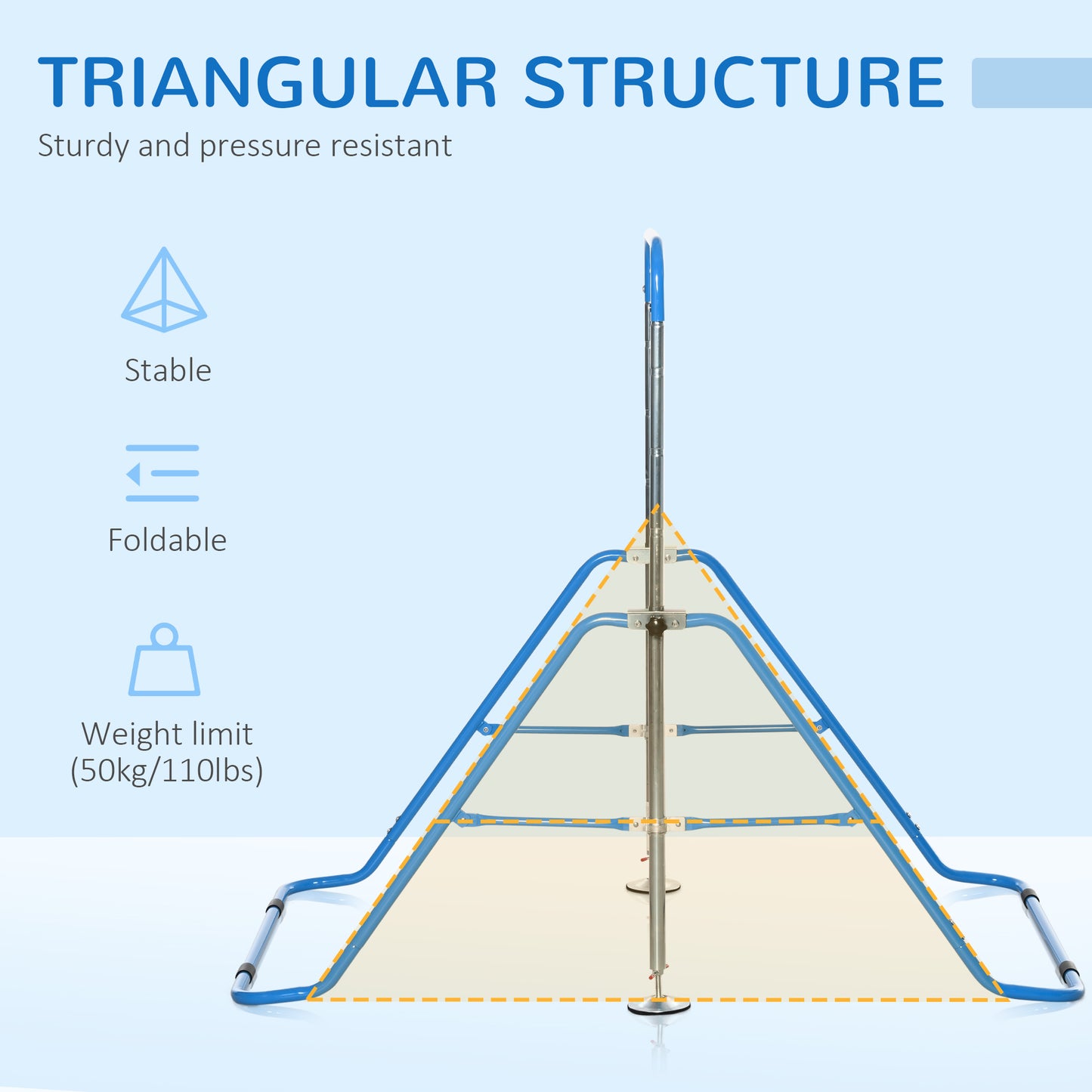 TRIANGULAR STRUCTURE

Sturdy and pressure resistant

Stable

Foldable

Weight limit (50kg/110lbs)